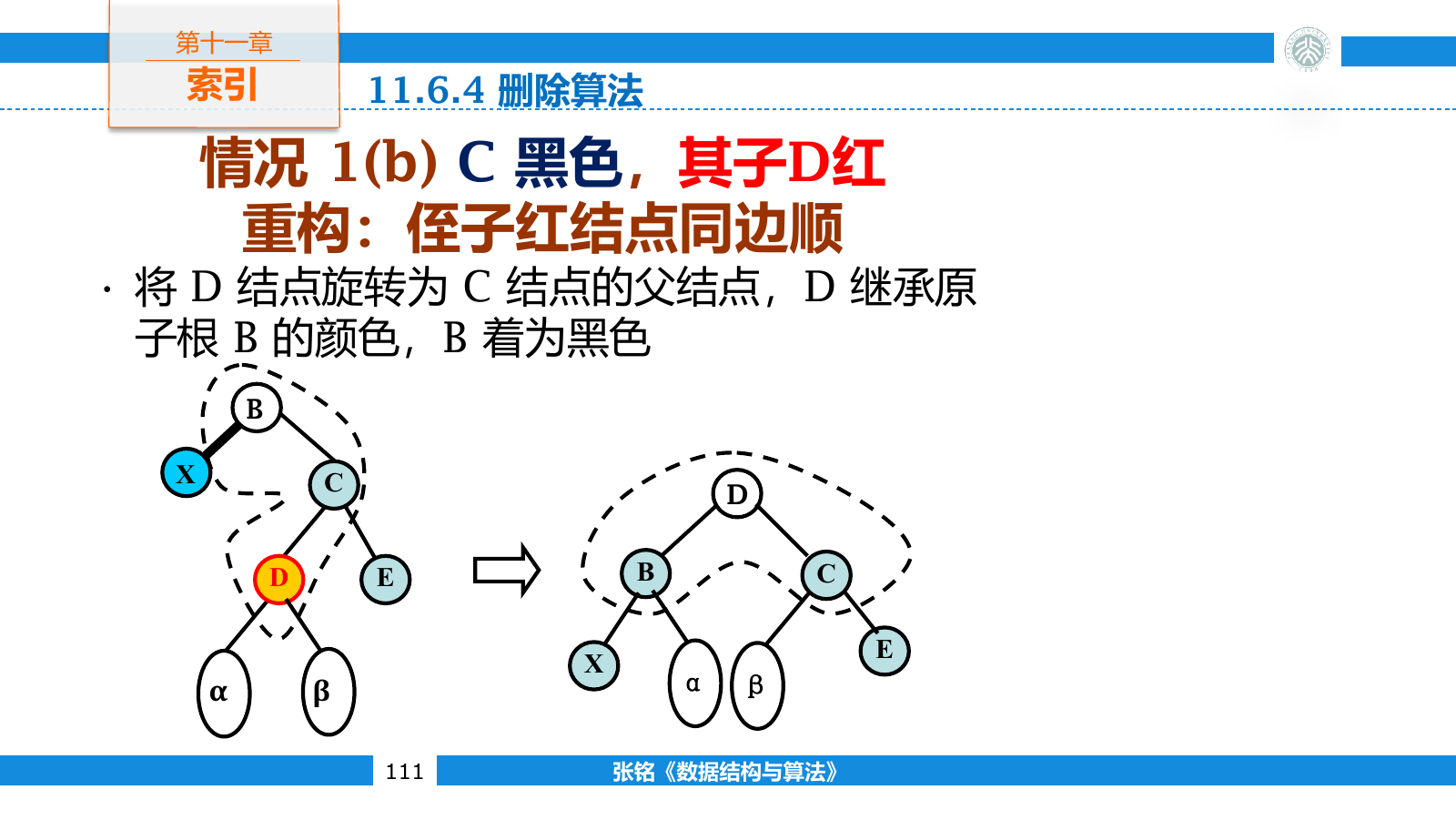 第十一章
索引

11.6.4 删除算法

情况 1(b) C 黑色，其子D红
重构：侄子红结点同边顺

· 将 D 结点旋转为 C 结点的父结点，D 继承原子根 B 的颜色，B 着为黑色

B
X
C
D
E
α
β

D
B
C
X
α
β
E

111
张铭《数据结构与算法》